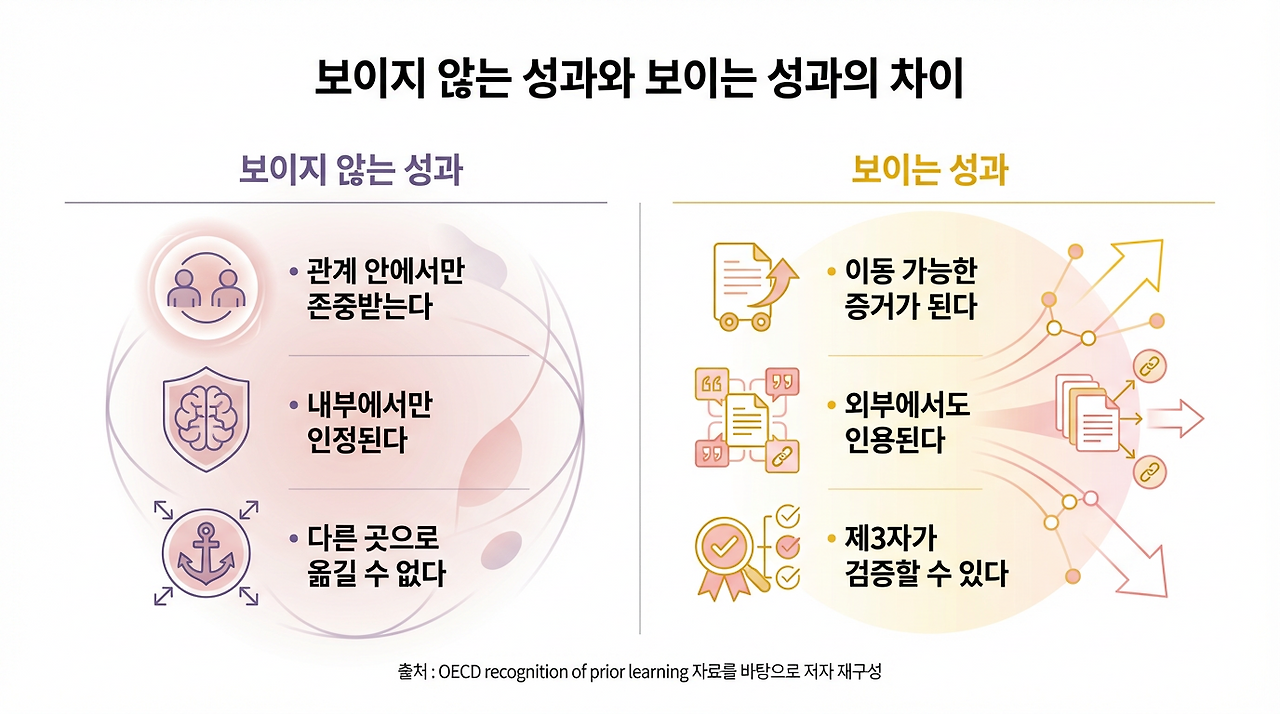 보이지 않는 성과와 보이는 성과의 차이

보이지 않는 성과

• 관계 안에서만 존중받는다

• 내부에서만 인정된다

• 다른 곳으로 옮길 수 없다

보이는 성과

• 이동 가능한 증거가 된다

• 외부에서도 인용된다

• 제3자가 검증할 수 있다

출처 : OECD recognition of prior learning 자료를 바탕으로 저자 재구성